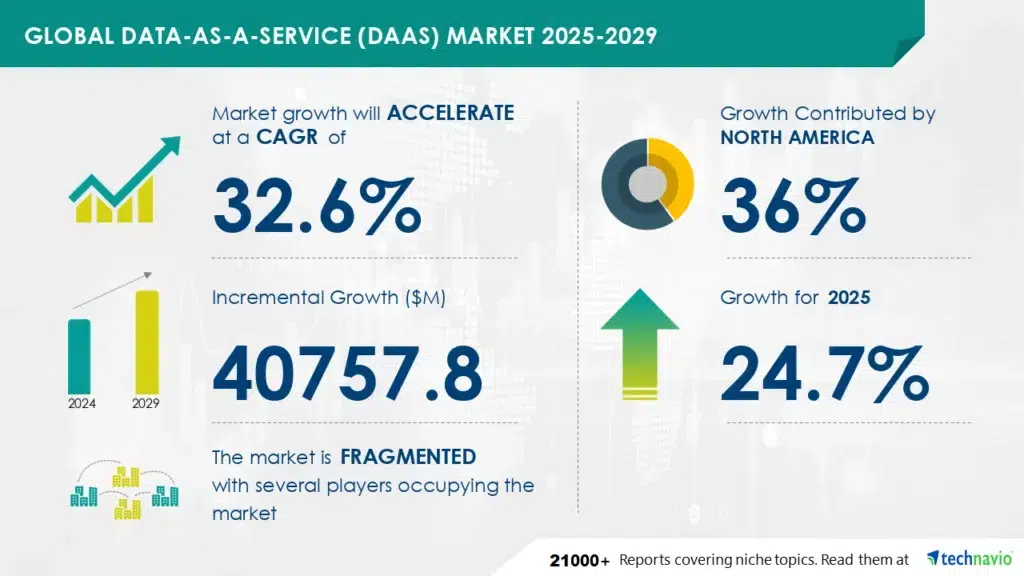 GLOBAL DATA-AS-A-SERVICE (DAAS) MARKET 2025-2029

Market growth will ACCELERATE at a CAGR of

32.6%

Incremental Growth ($M)

40757.8

2024 2029

The market is FRAGMENTED with several players occupying the market

Growth Contributed by NORTH AMERICA

36%

Growth for 2025

24.7%

21000+ Reports covering niche topics. Read them at technavio